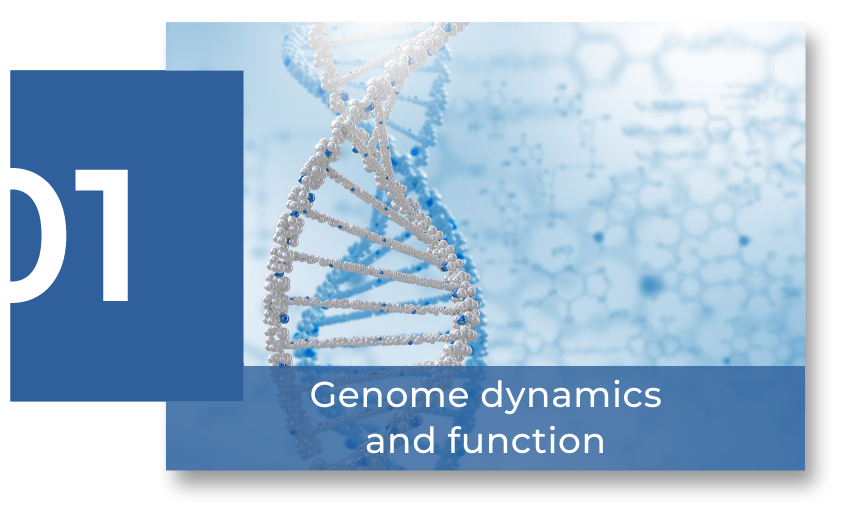 01

Genome dynamics and function